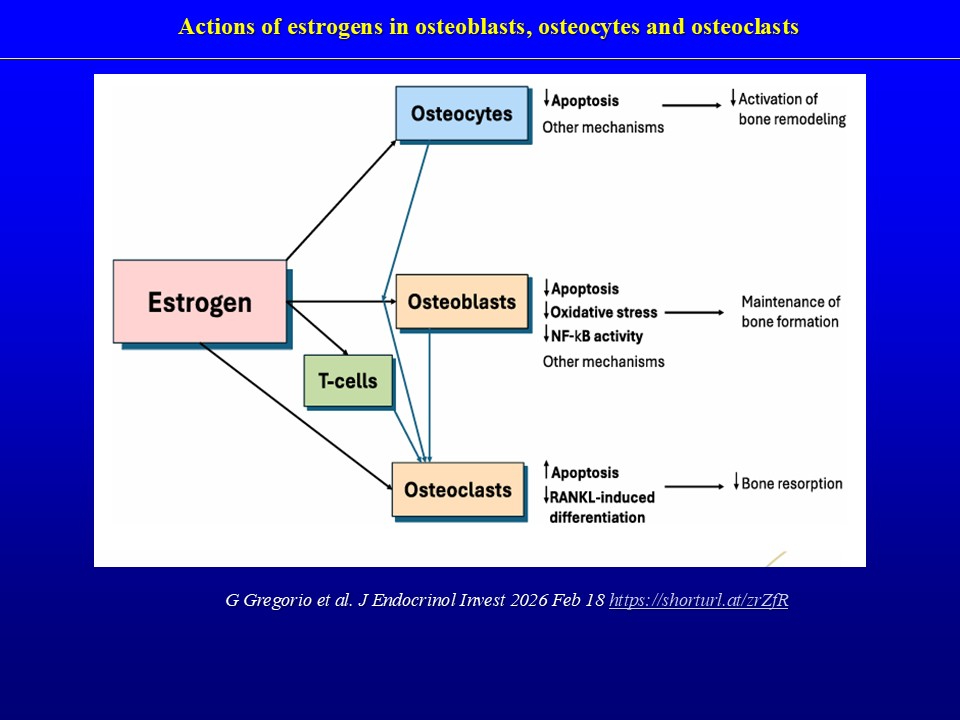 Actions of estrogens in osteoblasts, osteocytes and osteoclasts

Estrogen

Osteocytes

↓Apoptosis
Other mechanisms

↓Activation of bone remodeling

Osteoblasts

↓Apoptosis
↓Oxidative stress
↓NF-kB activity
Other mechanisms

Maintenance of bone formation

T-cells

Osteoclasts

↑Apoptosis
↓RANKL-induced differentiation

↓Bone resorption

G Gregorio et al. J Endocrinol Invest 2026 Feb 18 https://shorturl.at/zrZfR